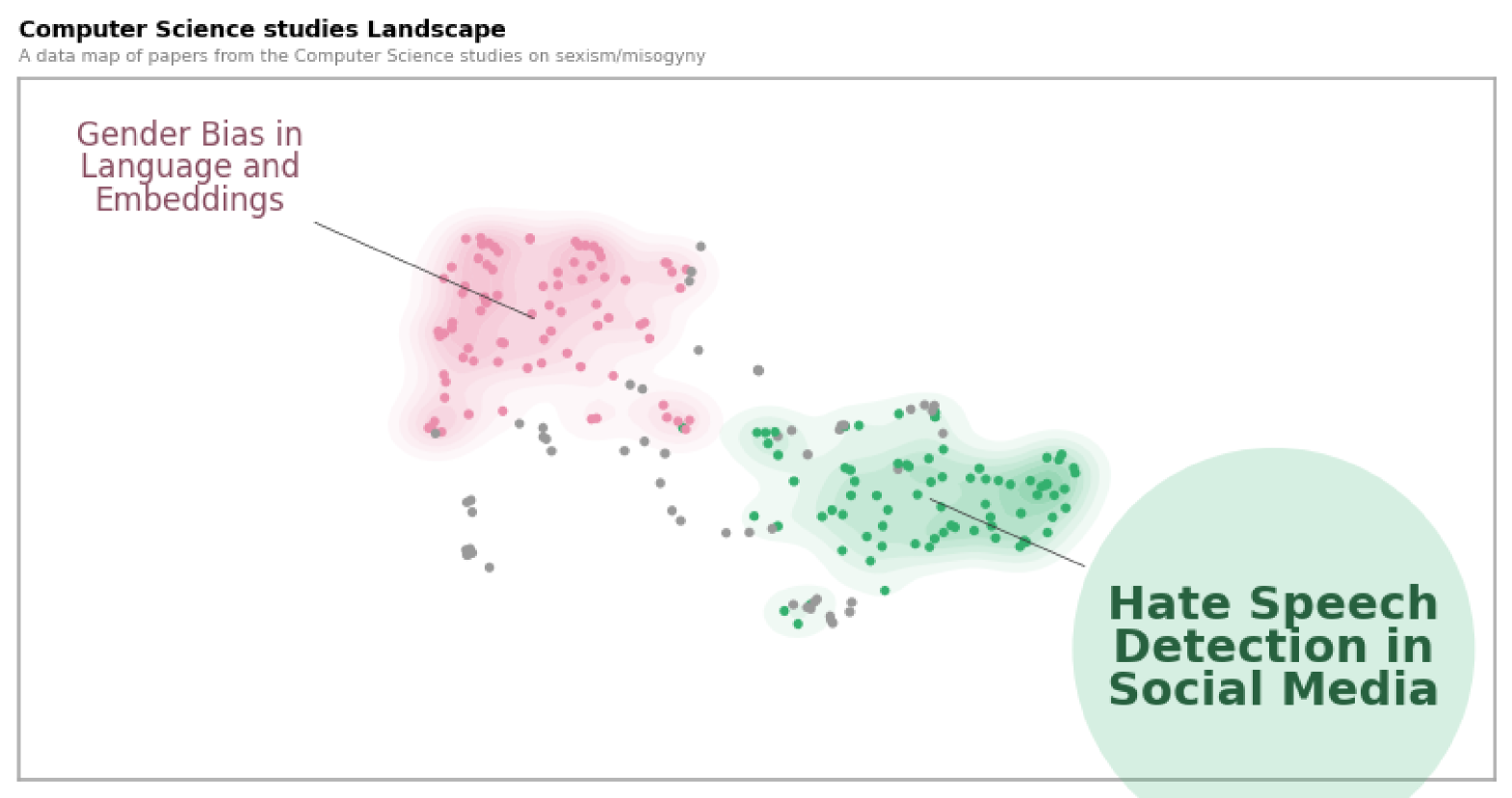 Computer Science studies Landscape
A data map of papers from the Computer Science studies on sexism/misogyny

Gender Bias in Language and Embeddings

Hate Speech Detection in Social Media